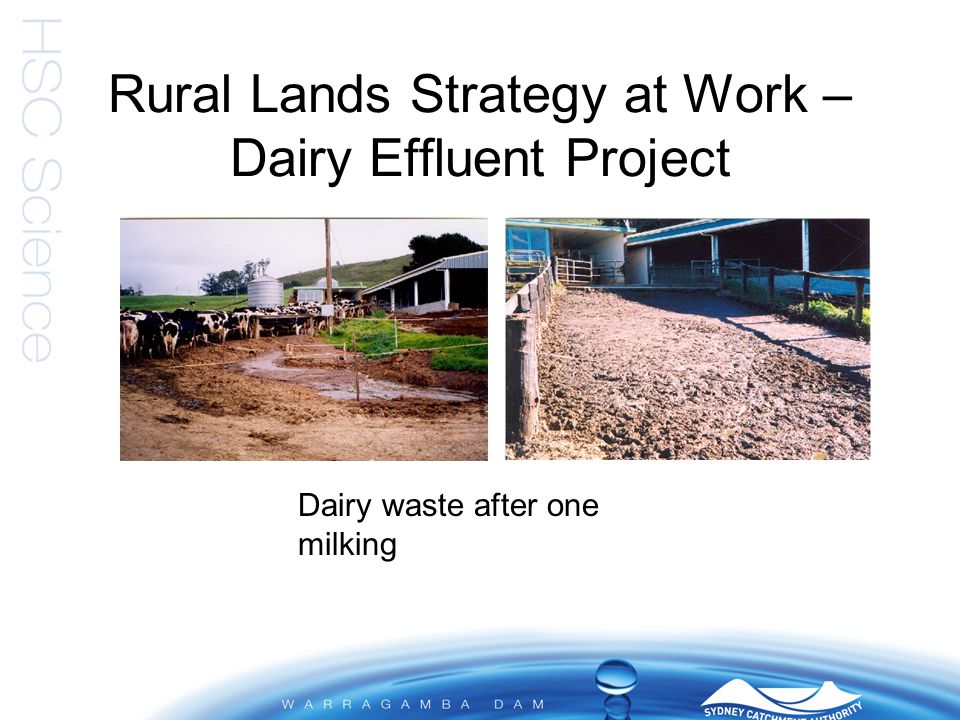 HSC Science

Rural Lands Strategy at Work – Dairy Effluent Project

Dairy waste after one milking

WARRAGAMBA DAM

SYDNEY CATCHMENT AUTHORITY